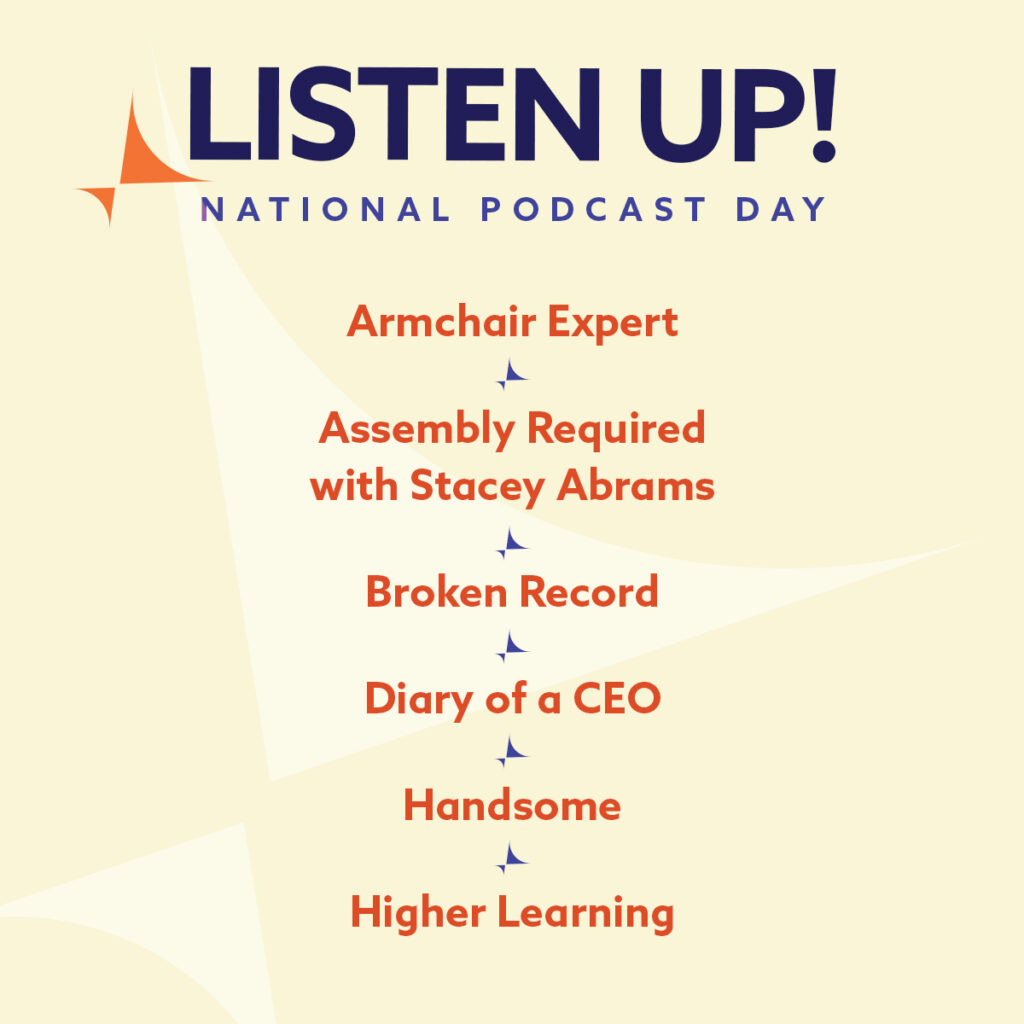 LISTEN UP!
NATIONAL PODCAST DAY

Armchair Expert

Assembly Required with Stacey Abrams

Broken Record

Diary of a CEO

Handsome

Higher Learning